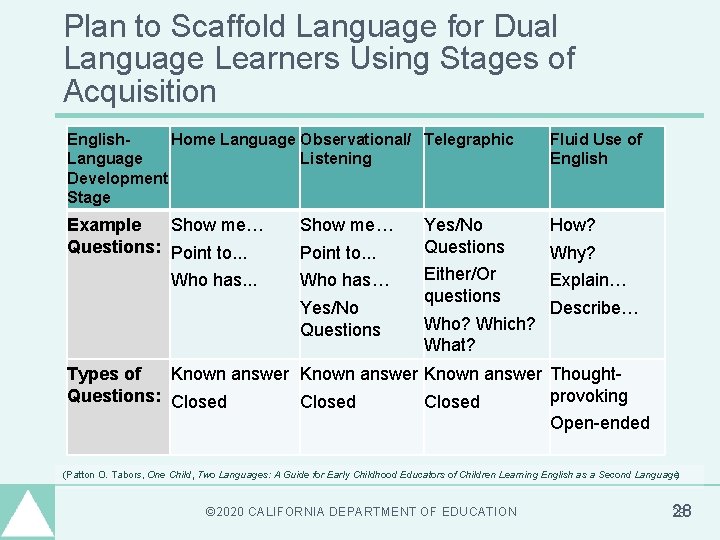 Plan to Scaffold Language for Dual Language Learners Using Stages of Acquisition

| English-Language Development Stage | Home Language | Observational/ Listening | Telegraphic | Fluid Use of English |
|---|---|---|---|---|
| Example Questions: | Show me… Point to... Who has... | Show me… Point to... Who has… Yes/No Questions | Yes/No Questions Either/Or questions Who? Which? What? | How? Why? Explain… Describe… |
| Types of Questions: | Known answer Closed | Known answer Closed | Known answer Closed | Thought-provoking Open-ended |

(Patton O. Tabors, One Child, Two Languages: A Guide for Early Childhood Educators of Children Learning English as a Second Language)

©2020 CALIFORNIA DEPARTMENT OF EDUCATION

28